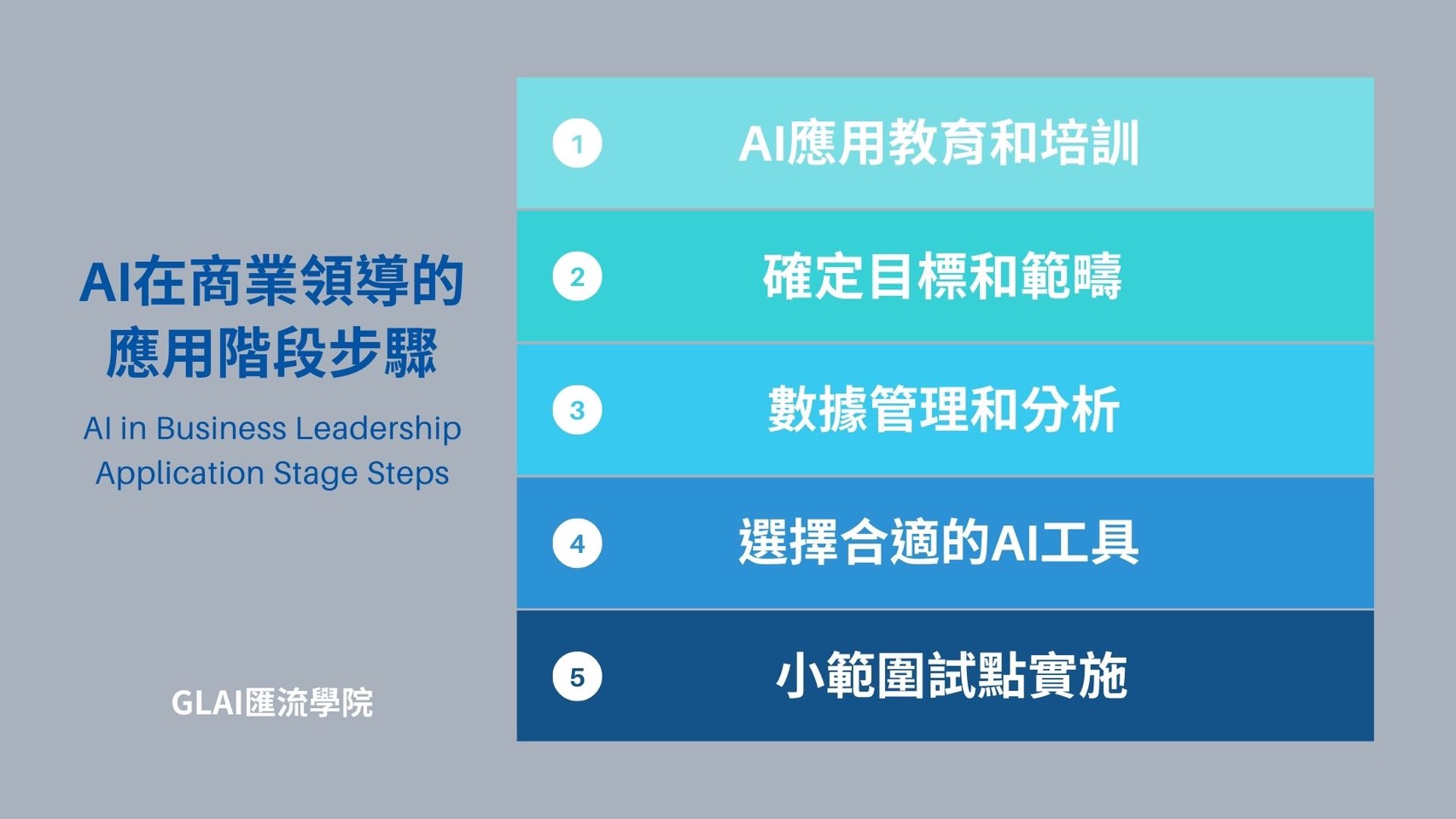 AI在商業領導的應用階段步驟

AI in Business Leadership Application Stage Steps

GLAI匯流學院

1 AI應用教育和培訓

2 確定目標和範疇

3 數據管理和分析

4 選擇合適的AI工具

5 小範圍試點實施